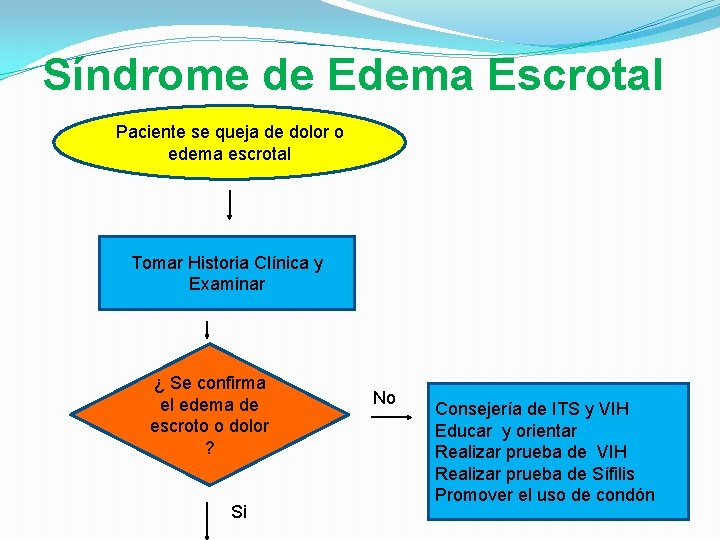 Síndrome de Edema Escrotal

Paciente se queja de dolor o edema escrotal

Tomar Historia Clínica y Examinar

¿ Se confirma el edema de escroto o dolor ?

No

Consejería de ITS y VIH
Educar y orientar
Realizar prueba de VIH
Realizar prueba de Sífilis
Promover el uso de condón

Si